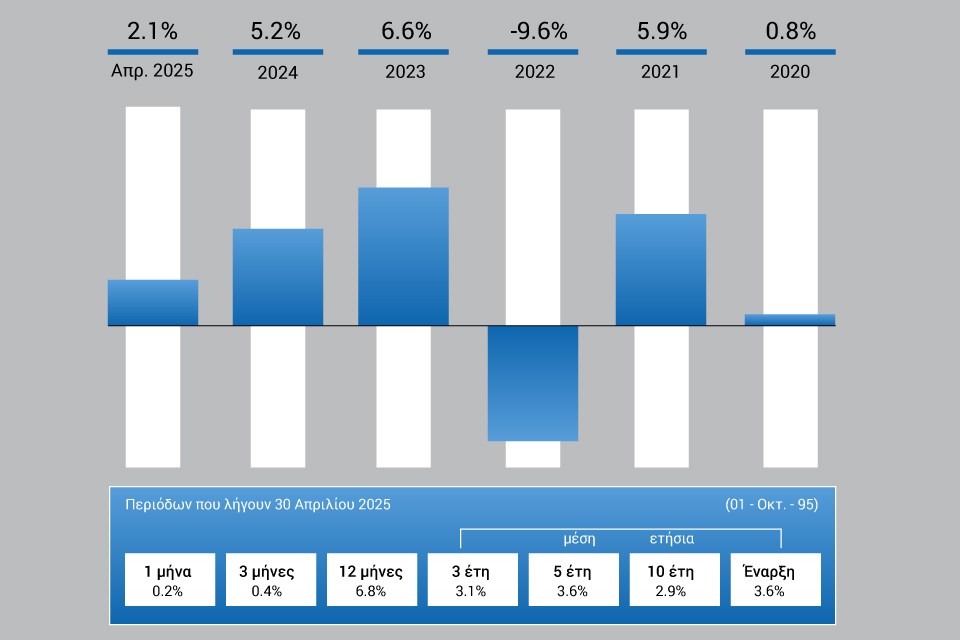 2.1%
Απρ. 2025

5.2%
2024

6.6%
2023

-9.6%
2022

5.9%
2021

0.8%
2020

Περιόδων που λήγουν 30 Απριλίου 2025

(01 - Οκτ. - 95)

μέση ετήσια

| 1 μήνα | 3 μήνες | 12 μήνες | 3 έτη | 5 έτη | 10 έτη | Έναρξη |
|---|---|---|---|---|---|---|
| 0.2% | 0.4% | 6.8% | 3.1% | 3.6% | 2.9% | 3.6% |